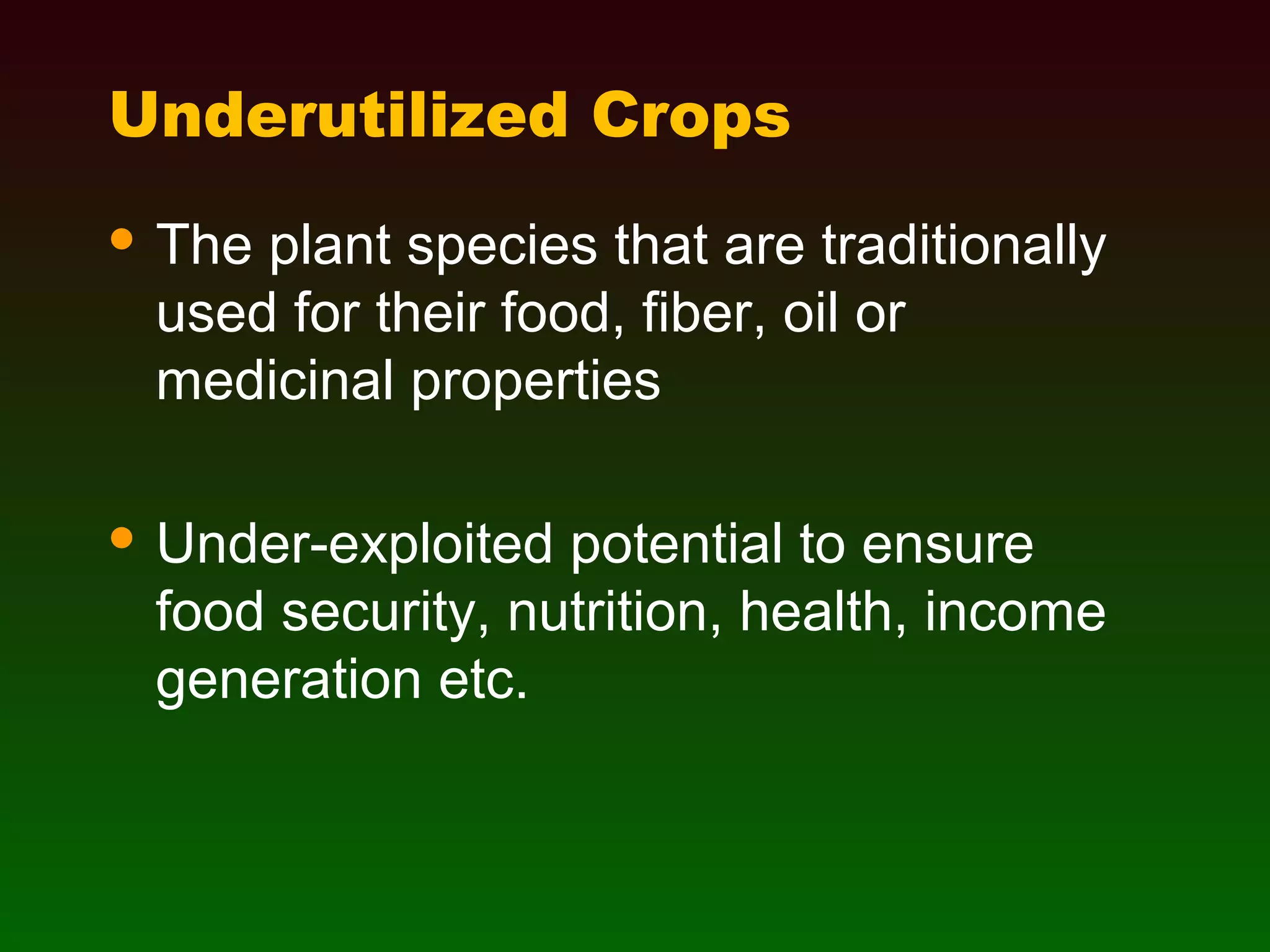 Underutilized Crops

• The plant species that are traditionally used for their food, fiber, oil or medicinal properties

• Under-exploited potential to ensure food security, nutrition, health, income generation etc.